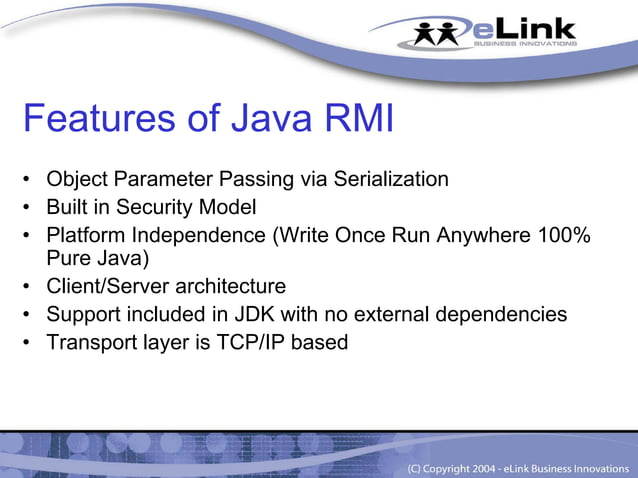 eLink
BUSINESS INNOVATIONS

Features of Java RMI

• Object Parameter Passing via Serialization
• Built in Security Model
• Platform Independence (Write Once Run Anywhere 100% Pure Java)
• Client/Server architecture
• Support included in JDK with no external dependencies
• Transport layer is TCP/IP based

(C) Copyright 2004 - eLink Business Innovations